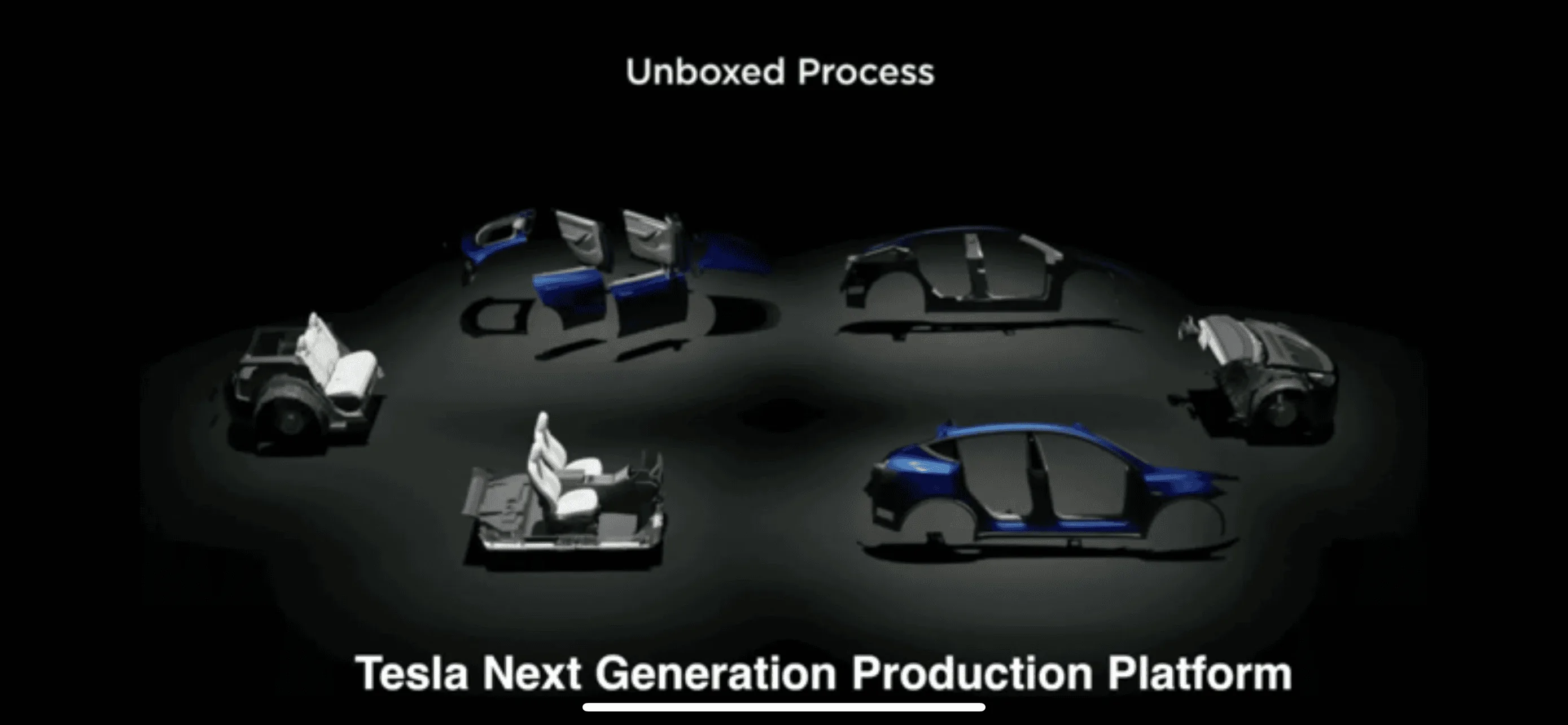 Unboxed Process

Tesla Next Generation Production Platform